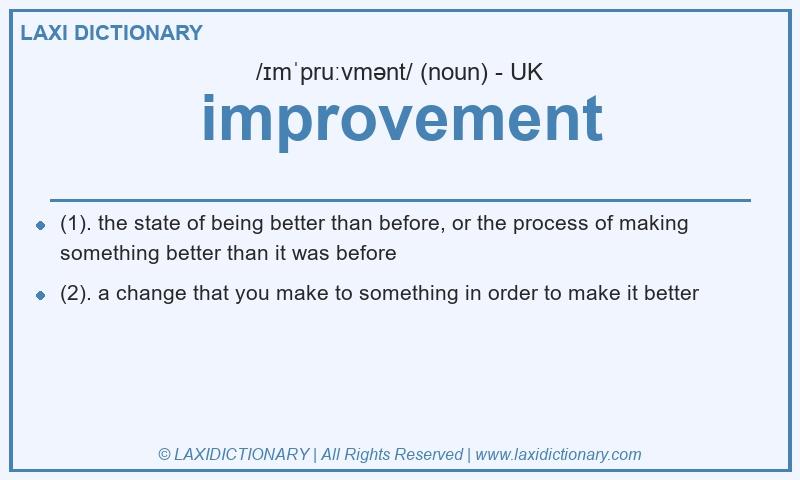 LAXI DICTIONARY

/ɪmˈpruːvmənt/ (noun) - UK

improvement

- (1). the state of being better than before, or the process of making something better than it was before
- (2). a change that you make to something in order to make it better

© LAXIDICTIONARY | All Rights Reserved | www.laxidictionary.com